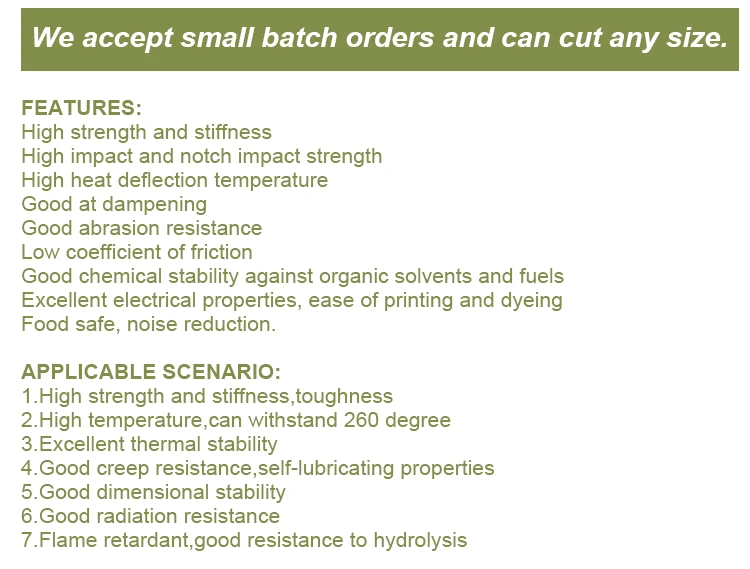 We accept small batch orders and can cut any size.

FEATURES:
High strength and stiffness
High impact and notch impact strength
High heat deflection temperature
Good at dampening
Good abrasion resistance
Low coefficient of friction
Good chemical stability against organic solvents and fuels
Excellent electrical properties, ease of printing and dyeing
Food safe, noise reduction.

APPLICABLE SCENARIO:
1.High strength and stiffness,toughness
2.High temperature,can withstand 260 degree
3.Excellent thermal stability
4.Good creep resistance,self-lubricating properties
5.Good dimensional stability
6.Good radiation resistance
7.Flame retardant,good resistance to hydrolysis